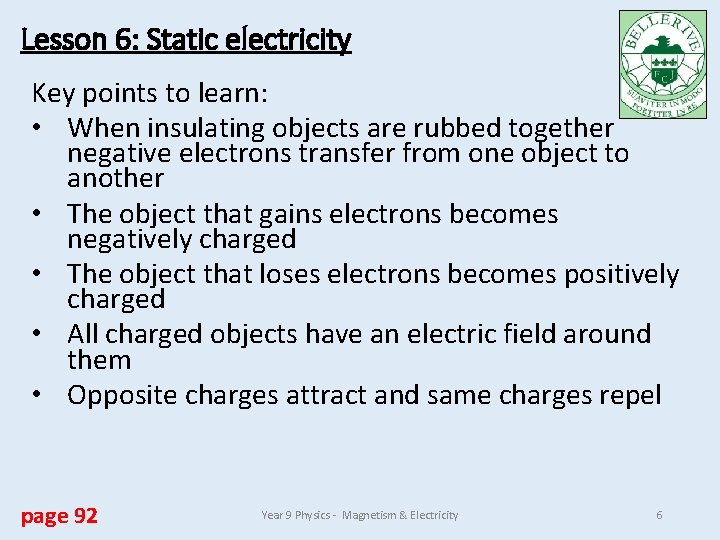 Lesson 6: Static electricity

BELLERIVE
FCJ
SUAVITER IN MODO FORTITER IN RE

Key points to learn:

• When insulating objects are rubbed together negative electrons transfer from one object to another
• The object that gains electrons becomes negatively charged
• The object that loses electrons becomes positively charged
• All charged objects have an electric field around them
• Opposite charges attract and same charges repel

page 92

Year 9 Physics - Magnetism & Electricity

6